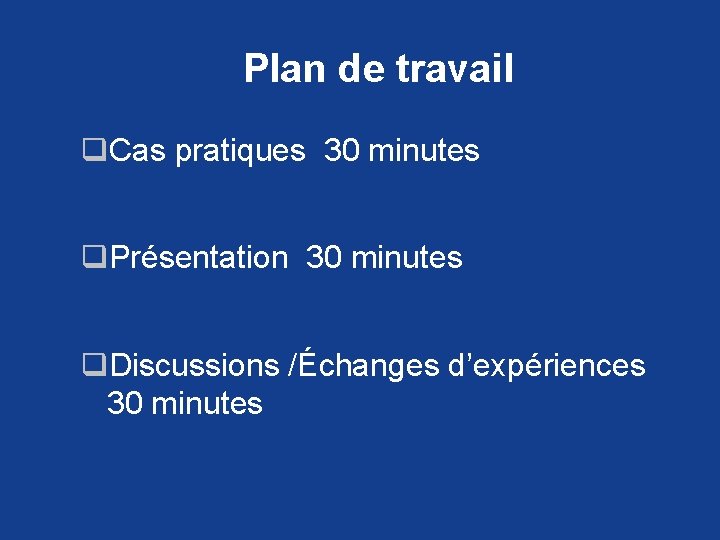 Plan de travail

❑Cas pratiques 30 minutes

❑Présentation 30 minutes

❑Discussions /Échanges d’expériences 30 minutes